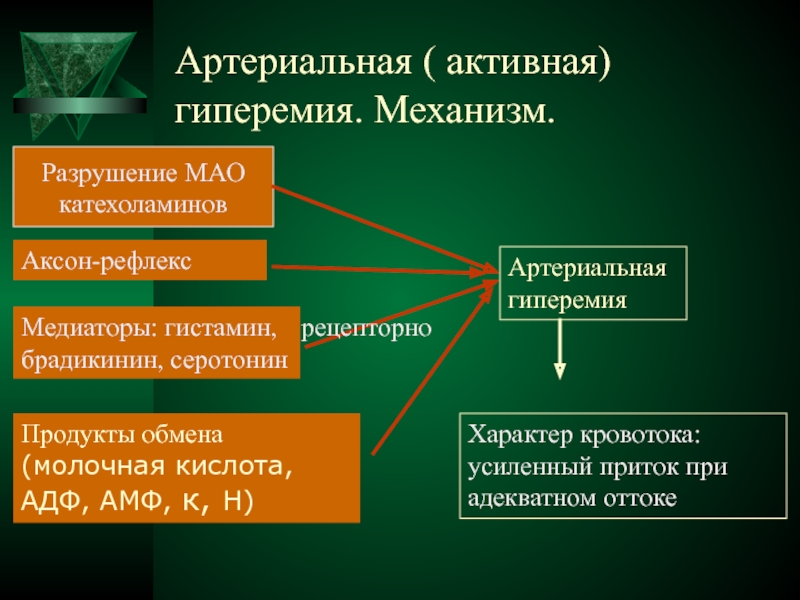 Артериальная ( активная) гиперемия. Механизм.

Разрушение МАО катехоламинов

Аксон-рефлекс

Медиаторы: гистамин, брадикинин, серотонин

рецепторно

Продукты обмена (молочная кислота, АДФ, АМФ, к, Н)

Артериальная гиперемия

Характер кровотока: усиленный приток при адекватном оттоке